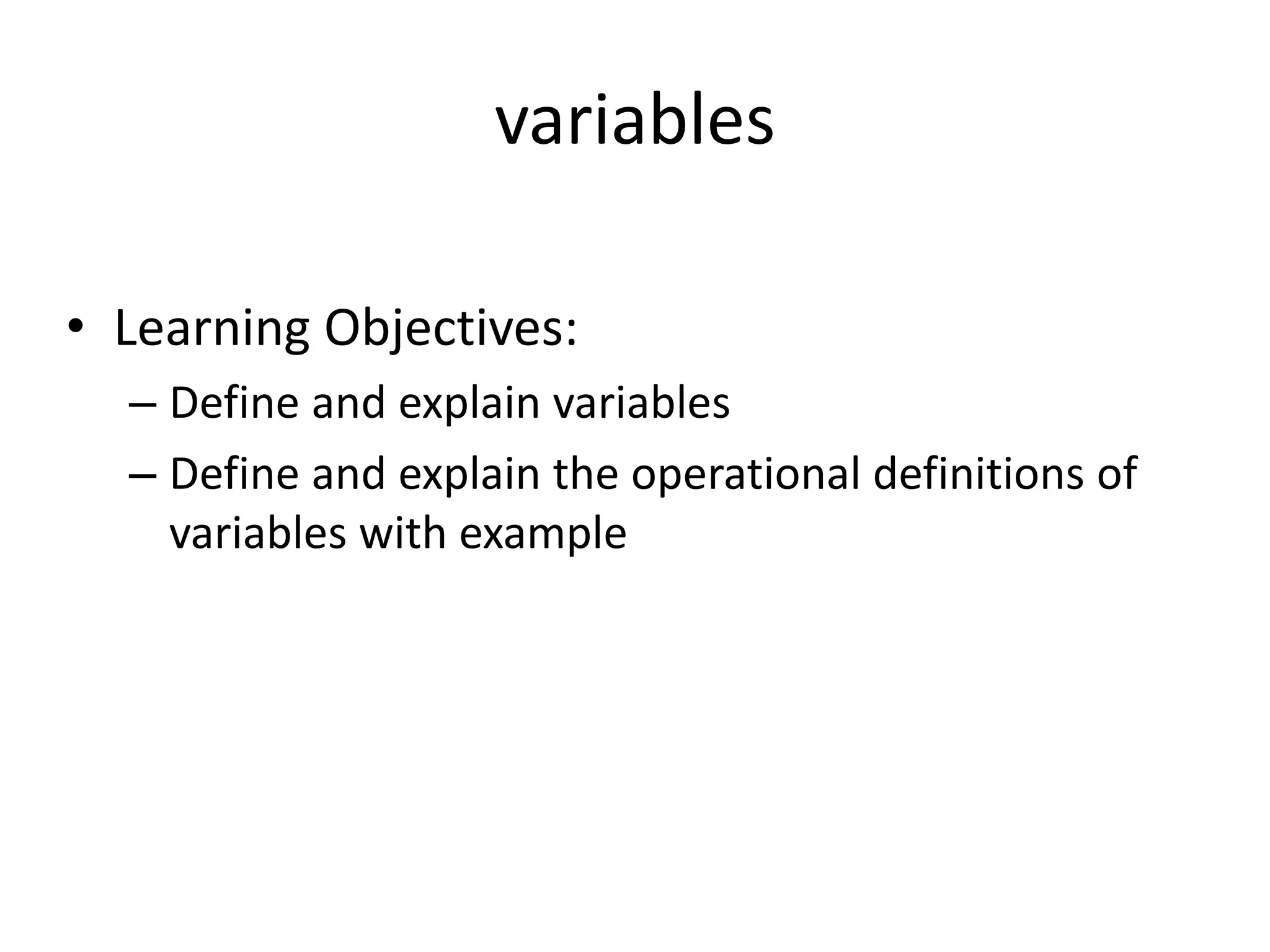 variables

• Learning Objectives:
– Define and explain variables
– Define and explain the operational definitions of variables with example